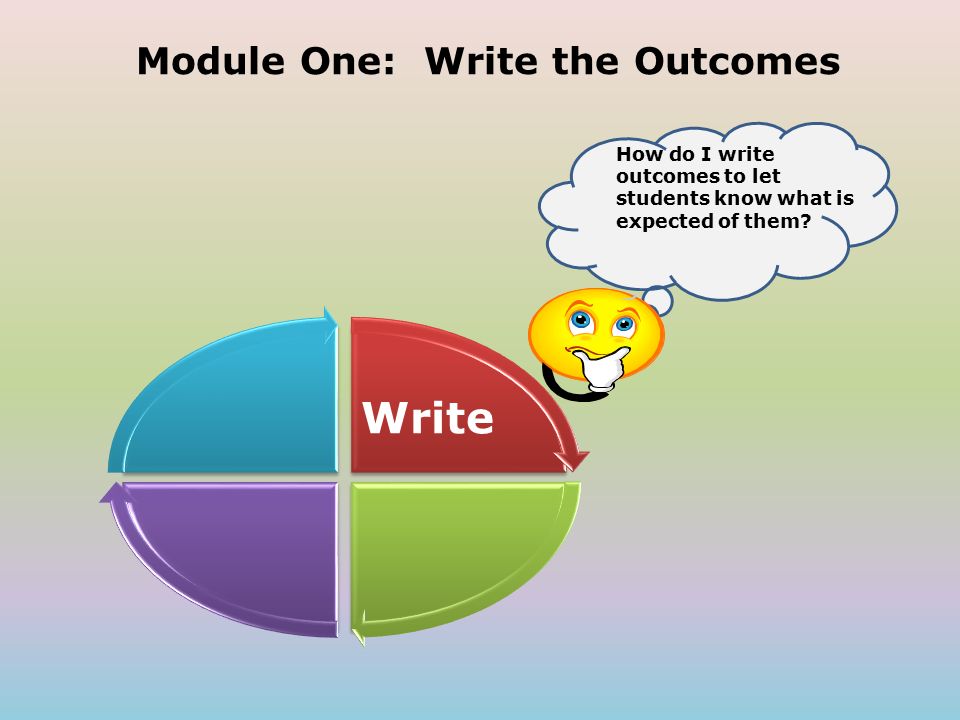 Module One: Write the Outcomes

How do I write outcomes to let students know what is expected of them?

Write